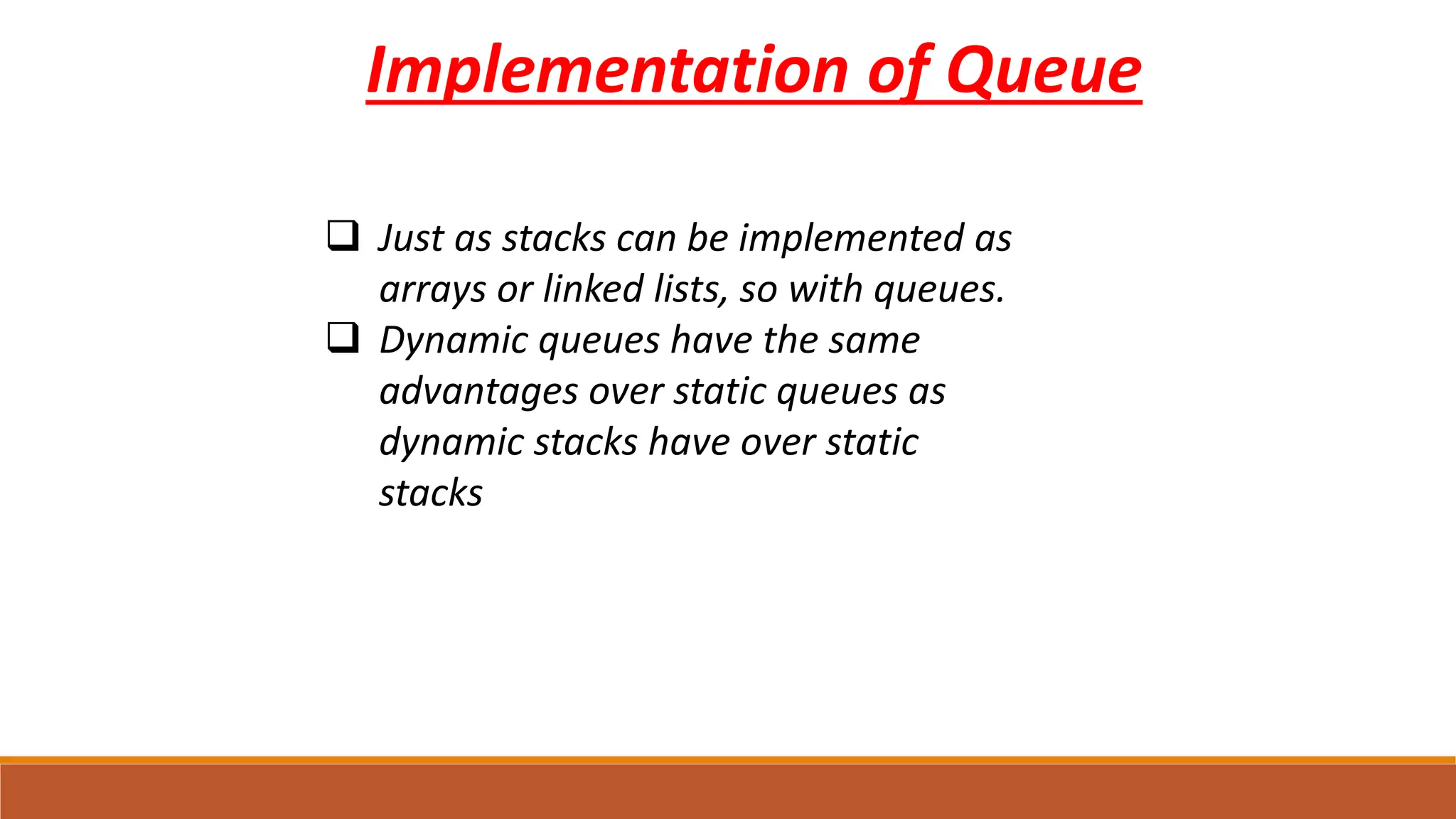 Implementation of Queue

❑ Just as stacks can be implemented as arrays or linked lists, so with queues.

❑ Dynamic queues have the same advantages over static queues as dynamic stacks have over static stacks